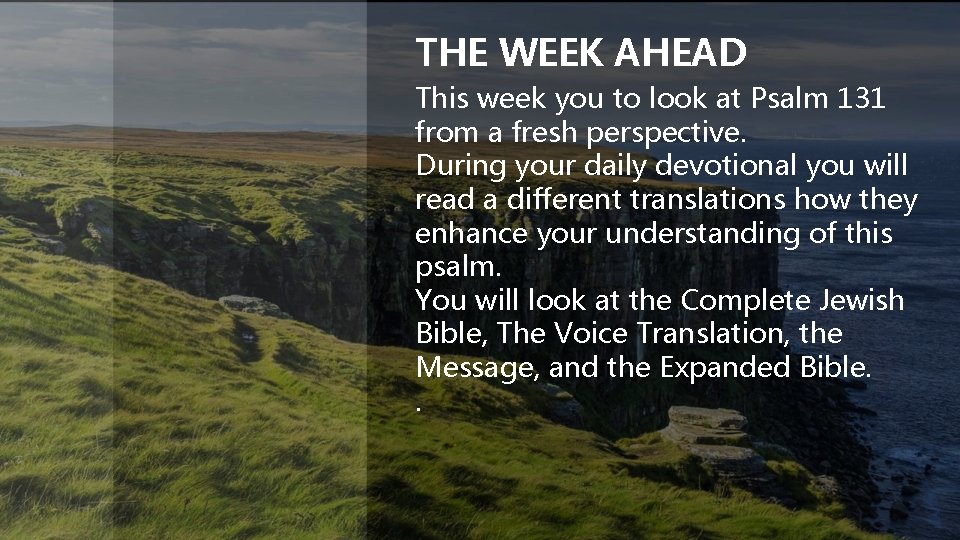 THE WEEK AHEAD

This week you to look at Psalm 131 from a fresh perspective.
During your daily devotional you will read a different translations how they enhance your understanding of this psalm.
You will look at the Complete Jewish Bible, The Voice Translation, the Message, and the Expanded Bible.
.